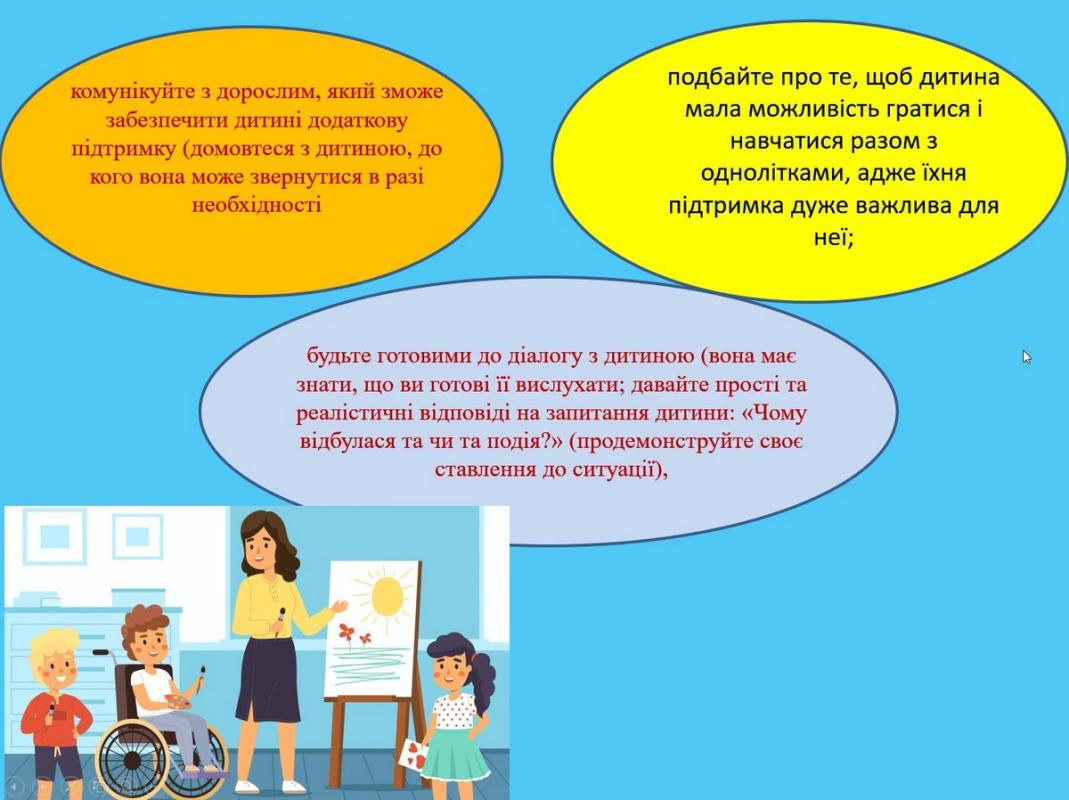 комунікуйте з дорослим, який зможе забезпечити дитині додаткову підтримку (домовтеся з дитиною, до кого вона може звернутися в разі необхідності

подбайте про те, щоб дитина мала можливість гратися і навчатися разом з однолітками, адже їхня підтримка дуже важлива для неї;

будьте готовими до діалогу з дитиною (вона має знати, що ви готові її вислухати; давайте прості та реалістичні відповіді на запитання дитини: «Чому відбулася та чи та подія?» (продемонструйте своє ставлення до ситуації),